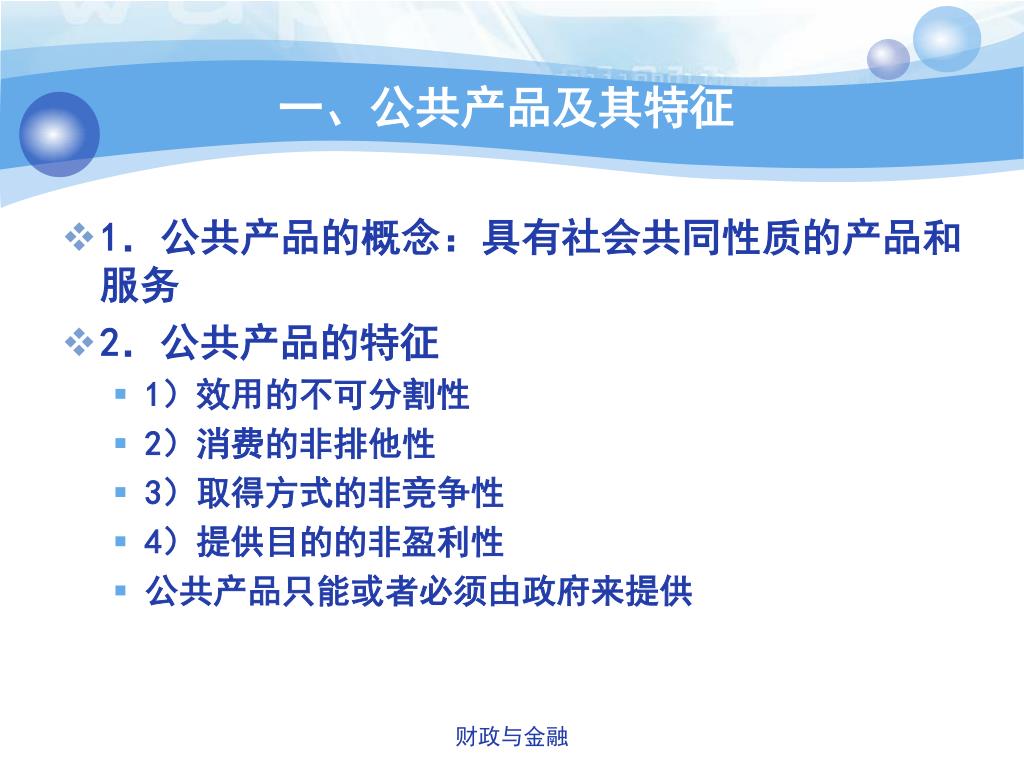 一、公共产品及其特征

1．公共产品的概念：具有社会共同性质的产品和服务

2．公共产品的特征

1）效用的不可分割性

2）消费的非排他性

3）取得方式的非竞争性

4）提供目的的非盈利性

公共产品只能或者必须由政府来提供

财政与金融